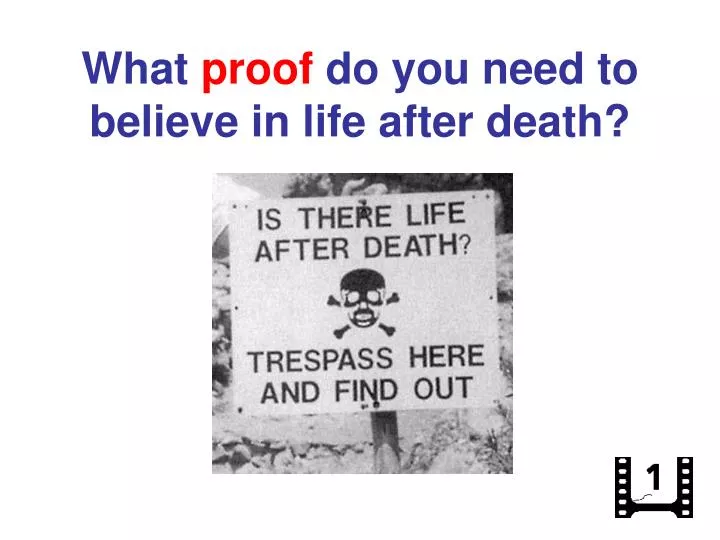 What proof do you need to believe in life after death?

IS THERE LIFE AFTER DEATH?

TRESPASS HERE AND FIND OUT

1